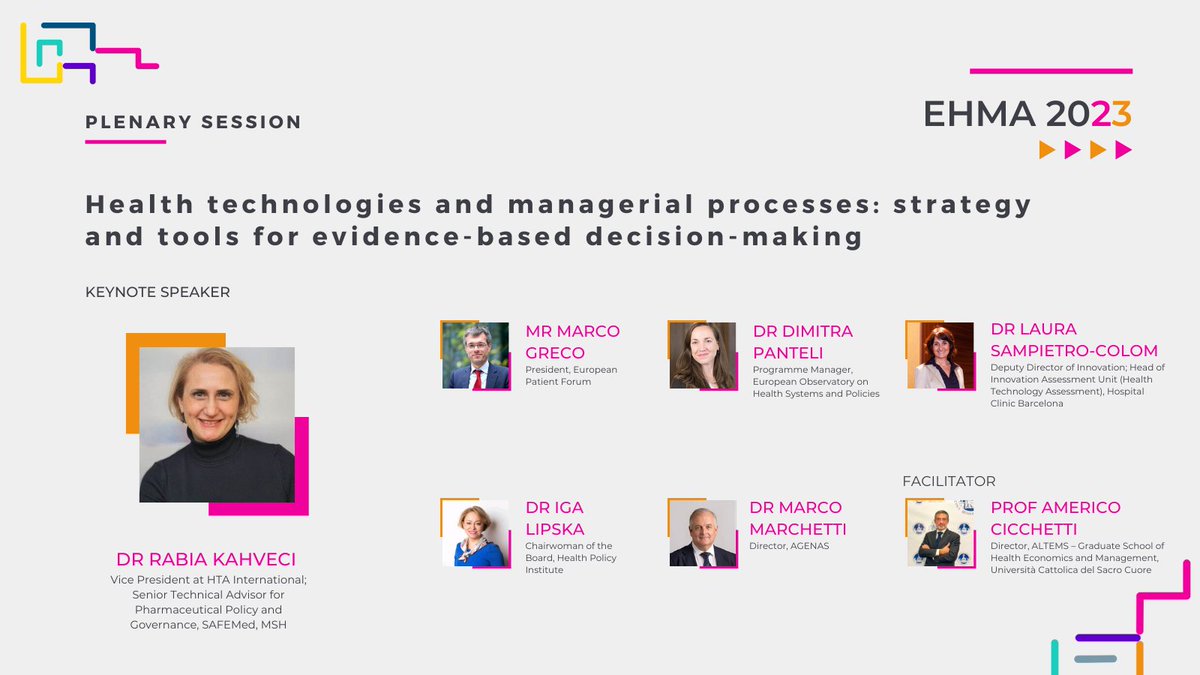 PLENARY SESSION

EHMA 2023

Health technologies and managerial processes: strategy and tools for evidence-based decision-making

KEYNOTE SPEAKER

DR RABIA KAHVECI
Vice President at HTA International; Senior Technical Advisor for Pharmaceutical Policy and Governance, SAFEMed, MSH

MR MARCO GRECO
President, European Patient Forum

DR DIMITRA PANTELI
Programme Manager, European Observatory on Health Systems and Policies

DR LAURA SAMPIETRO-COLOM
Deputy Director of Innovation; Head of Innovation Assessment Unit (Health Technology Assessment), Hospital Clinic Barcelona

DR IGA LIPSKA
Chairwoman of the Board, Health Policy Institute

DR MARCO MARCHETTI
Director, AGENAS

FACILITATOR

PROF AMERICO CICCHETTI
Director, ALTEMS – Graduate School of Health Economics and Management, Università Cattolica del Sacro Cuore